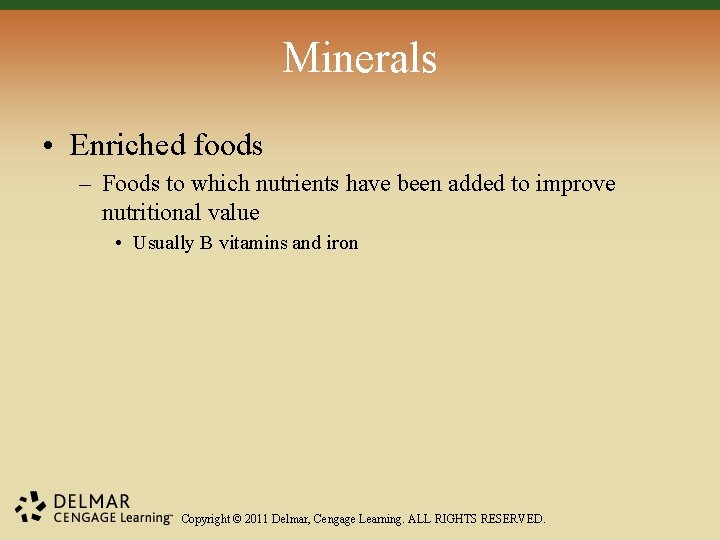 Minerals

• Enriched foods
– Foods to which nutrients have been added to improve nutritional value
• Usually B vitamins and iron

DELMAR
CENGAGE Learning™ Copyright © 2011 Delmar, Cengage Learning. ALL RIGHTS RESERVED.